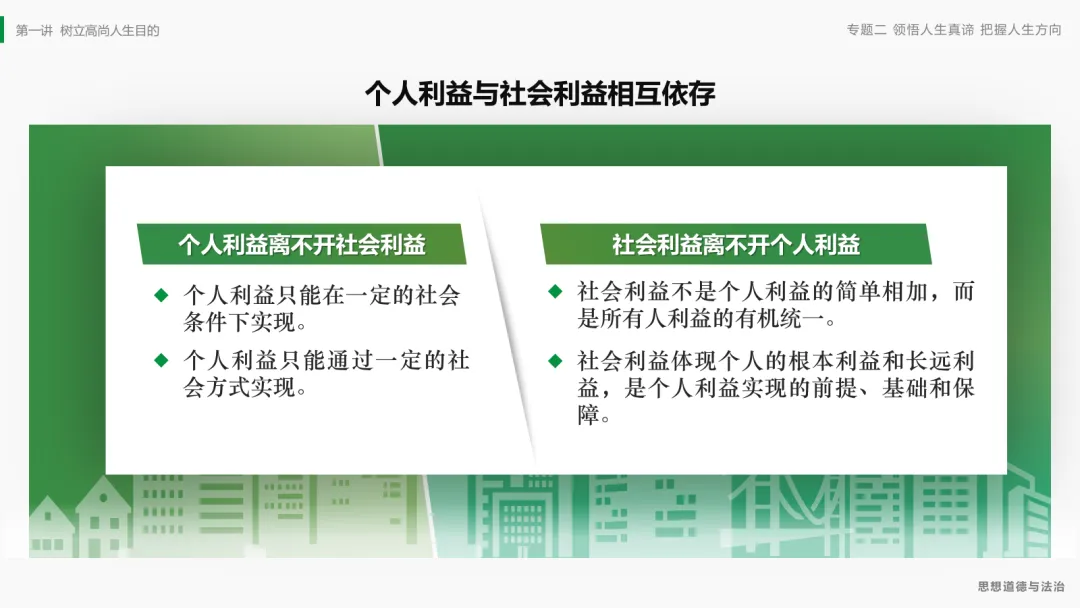 第一讲 树立高尚人生目的

专题二 领悟人生真谛 把握人生方向

个人利益与社会利益相互依存

个人利益离不开社会利益

◆ 个人利益只能在一定的社会条件下实现。

◆ 个人利益只能通过一定的社会方式实现。

社会利益离不开个人利益

◆ 社会利益不是个人利益的简单相加，而是所有人利益的有机统一。

◆ 社会利益体现个人的根本利益和长远利益，是个人利益实现的前提、基础和保障。

思想道德与法治